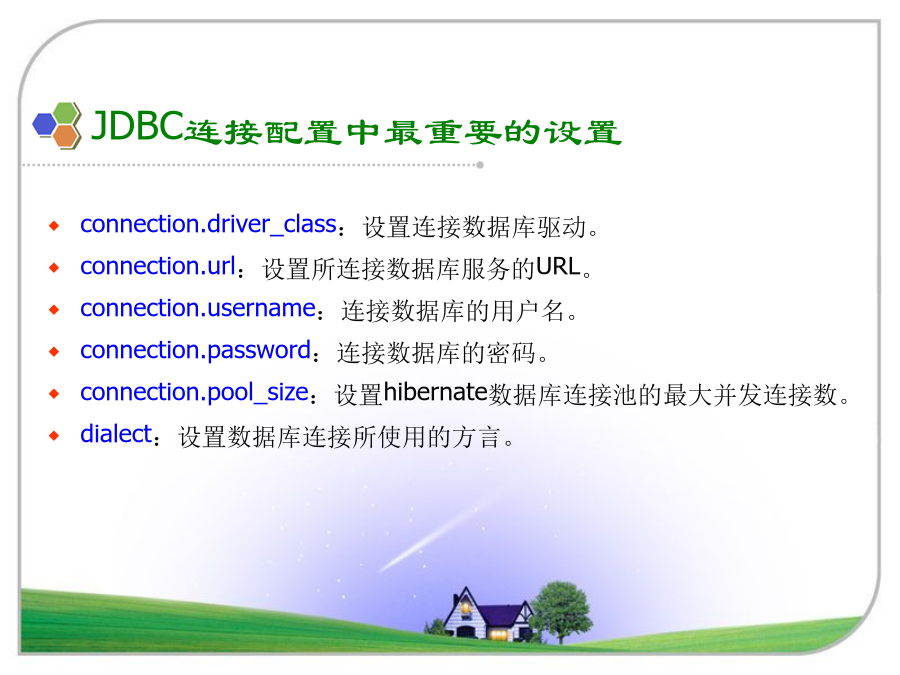 JDBC连接配置中最重要的设置

connection.driver_class：设置连接数据库驱动。
connection.url：设置所连接数据库服务的URL。
connection.username：连接数据库的用户名。
connection.password：连接数据库的密码。
connection.pool_size：设置hibernate数据库连接池的最大并发连接数。
dialect：设置数据库连接所使用的方言。